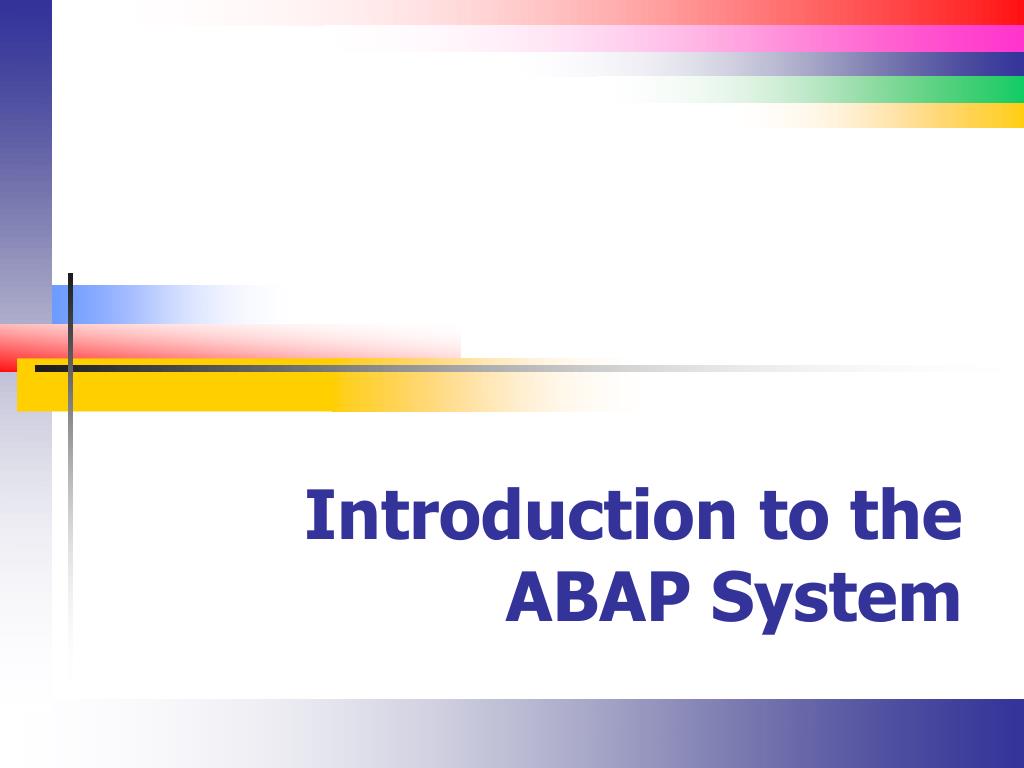 Introduction to the ABAP System